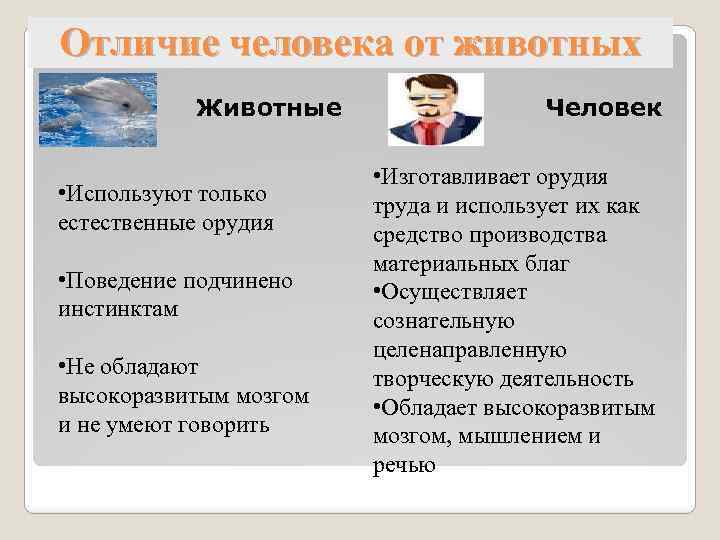 Отличие человека от животных

Животные

•Используют только естественные орудия

•Поведение подчинено инстинктам

•Не обладают высокоразвитым мозгом и не умеют говорить

Человек

•Изготавливает орудия труда и использует их как средство производства материальных благ

•Осуществляет сознательную целенаправленную творческую деятельность

•Обладает высокоразвитым мозгом, мышлением и речью